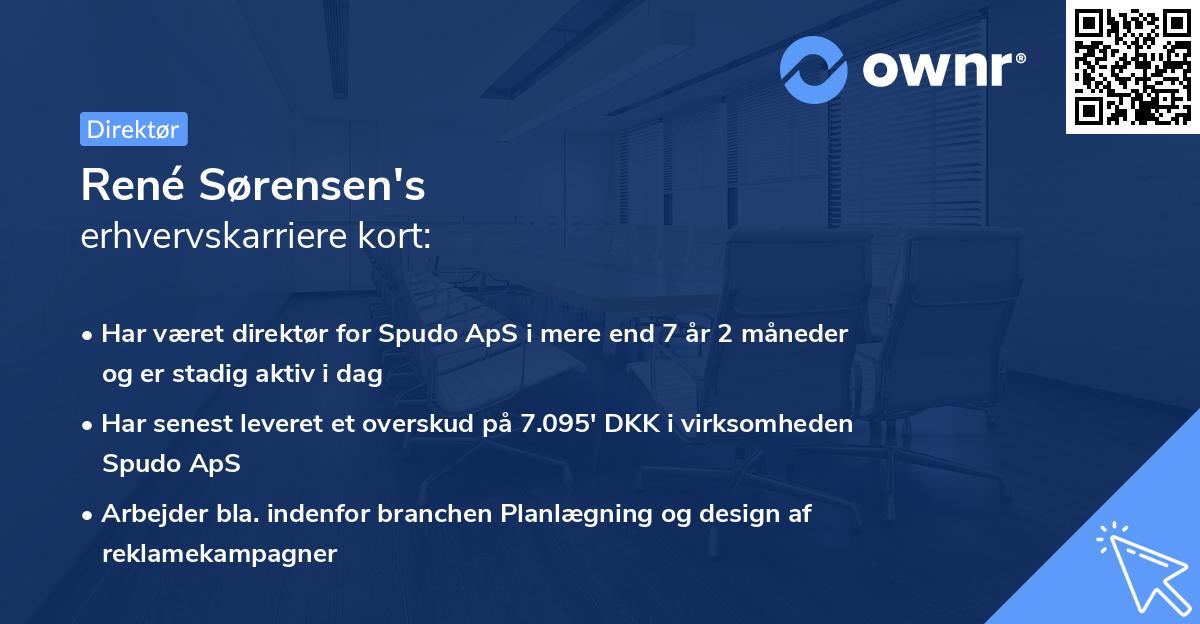 ownr®

Direktør

René Sørensen's
erhvervskarriere kort:

• Har været direktør for Spudo ApS i mere end 7 år 2 måneder og er stadig aktiv i dag

• Har senest leveret et overskud på 7.095' DKK i virksomheden Spudo ApS

• Arbejder bla. indenfor branchen Planlægning og design af reklamekampagner